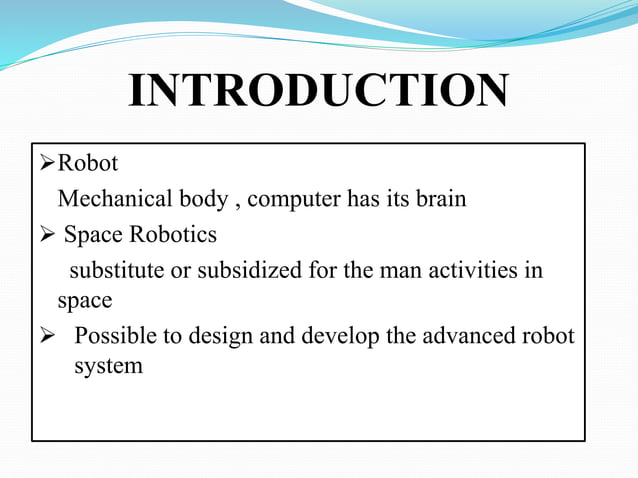 INTRODUCTION

➢Robot
Mechanical body , computer has its brain

➢ Space Robotics
substitute or subsidized for the man activities in space

➢ Possible to design and develop the advanced robot system